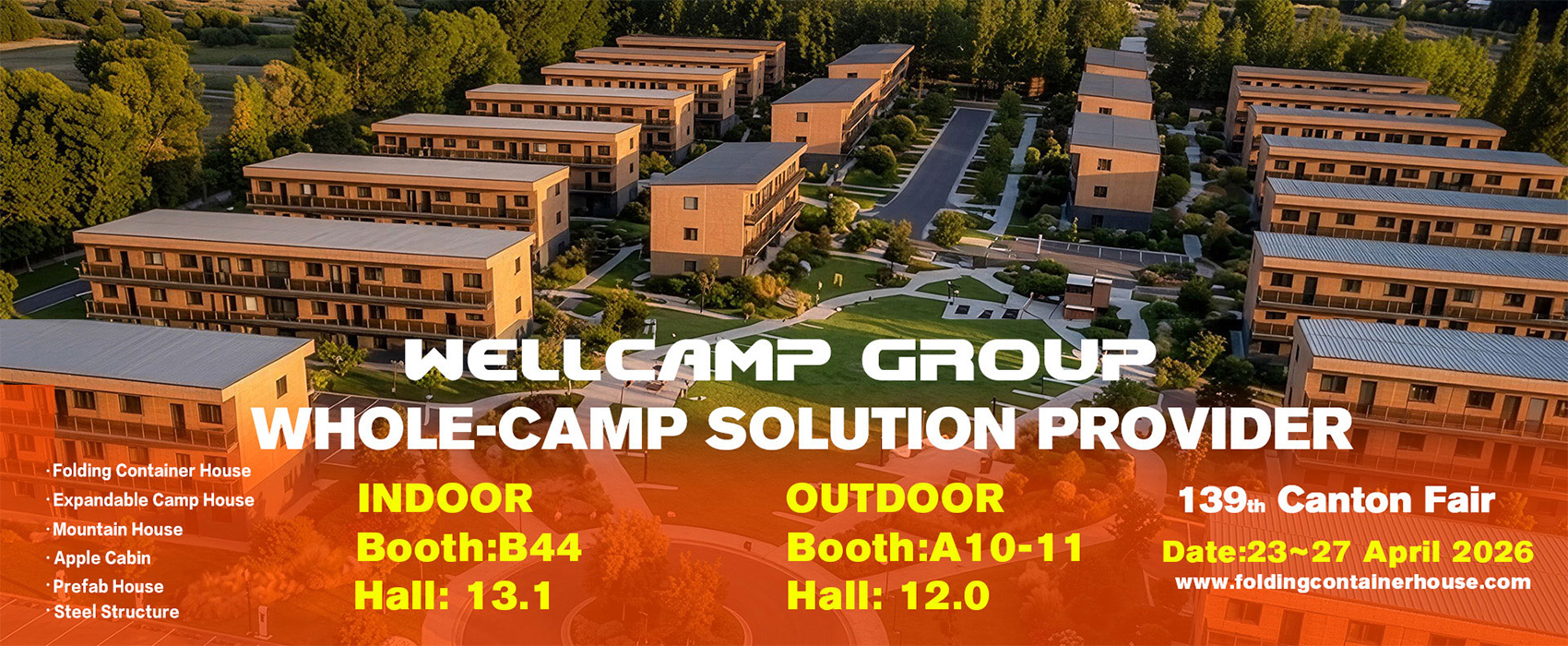 WELLCAMP GROUP
WHOLE-CAMP SOLUTION PROVIDER

· Folding Container House
· Expandable Camp House
· Mountain House
· Apple Cabin
· Prefab House
· Steel Structure

INDOOR
Booth:B44
Hall: 13.1

OUTDOOR
Booth:A10-11
Hall: 12.0

139th Canton Fair
Date:23~27 April 2026
www.foldingcontainerhouse.com